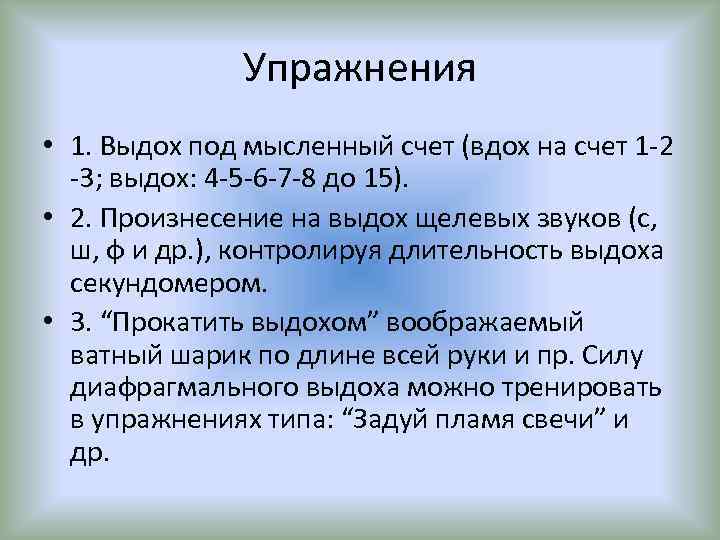 Упражнения

• 1. Выдох под мысленный счет (вдох на счет 1-2 -3; выдох: 4-5-6-7-8 до 15).
• 2. Произнесение на выдох щелевых звуков (с, ш, ф и др.), контролируя длительность выдоха секундомером.
• 3. “Прокатить выдохом” воображаемый ватный шарик по длине всей руки и пр. Силу диафрагмального выдоха можно тренировать в упражнениях типа: “Задуй пламя свечи” и др.